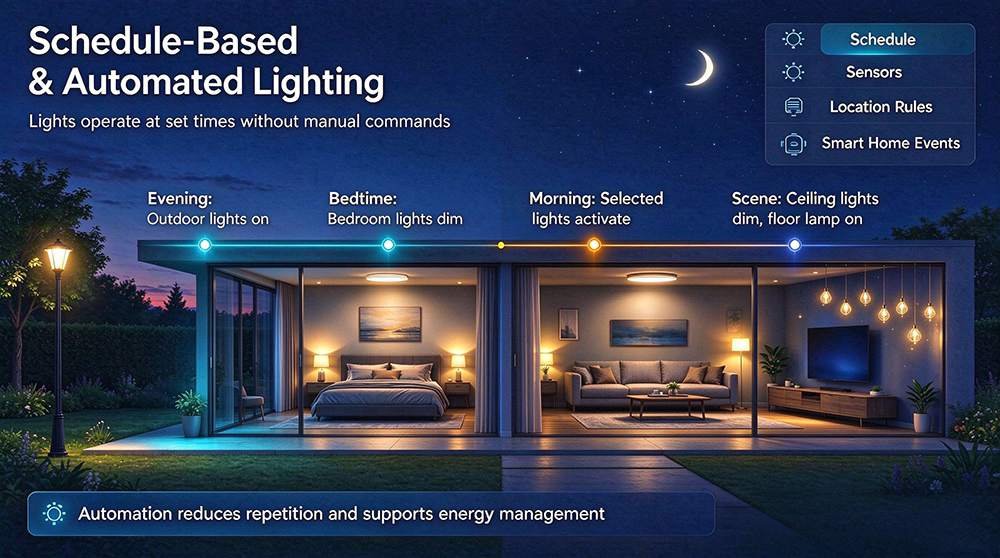 Schedule-Based
& Automated Lighting

Lights operate at set times without manual commands

Schedule
Sensors
Location Rules
Smart Home Events

Evening:
Outdoor lights on

Bedtime:
Bedroom lights dim

Morning: Selected
lights activate

Scene: Ceiling lights
dim, floor lamp on

Automation reduces repetition and supports energy management